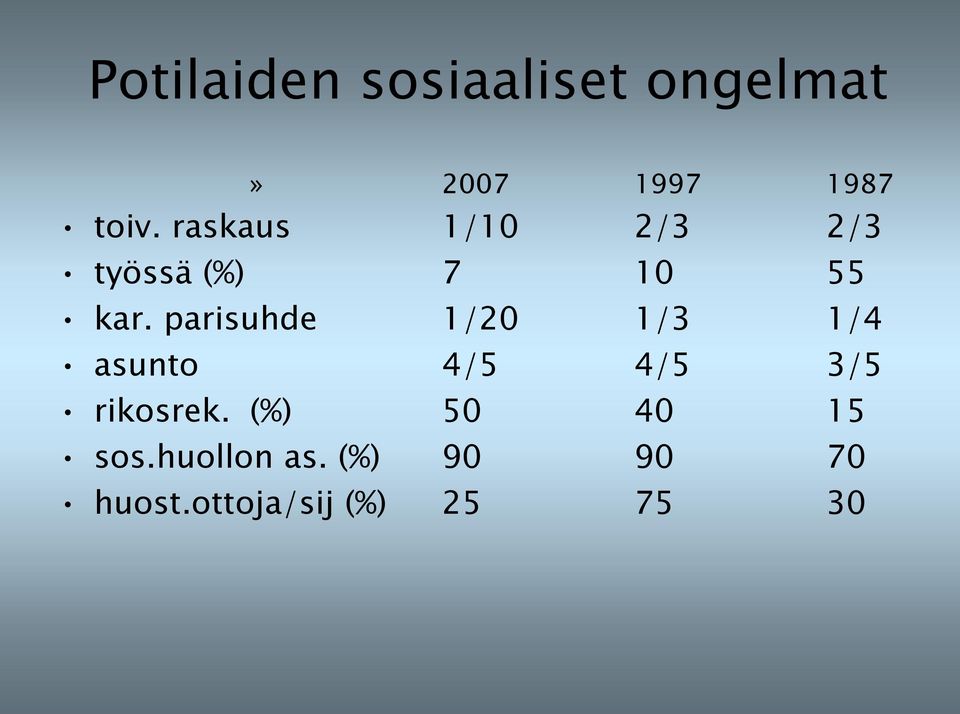 Potilaiden sosiaaliset ongelmat

| » | 2007 | 1997 | 1987 |
|---|---|---|---|
| • toiv. raskaus | 1/10 | 2/3 | 2/3 |
| • työssä (%) | 7 | 10 | 55 |
| • kar. parisuhde | 1/20 | 1/3 | 1/4 |
| • asunto | 4/5 | 4/5 | 3/5 |
| • rikosrek. (%) | 50 | 40 | 15 |
| • sos.huollon as. (%) | 90 | 90 | 70 |
| • huost.ottoja/sij (%) | 25 | 75 | 30 |